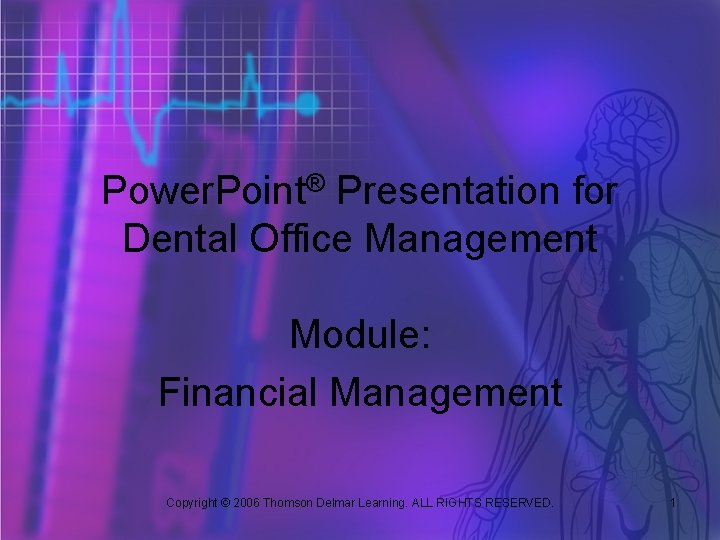 PowerPoint® Presentation for Dental Office Management

Module:
Financial Management

Copyright © 2006 Thomson Delmar Learning. ALL RIGHTS RESERVED.

1